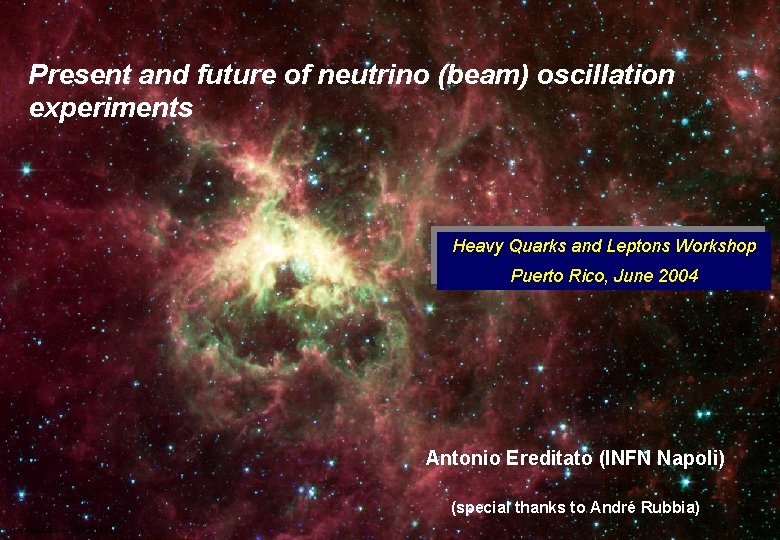 Present and future of neutrino (beam) oscillation experiments

Heavy Quarks and Leptons Workshop
Puerto Rico, June 2004

Antonio Ereditato (INFN Napoli)

(special thanks to André Rubbia)